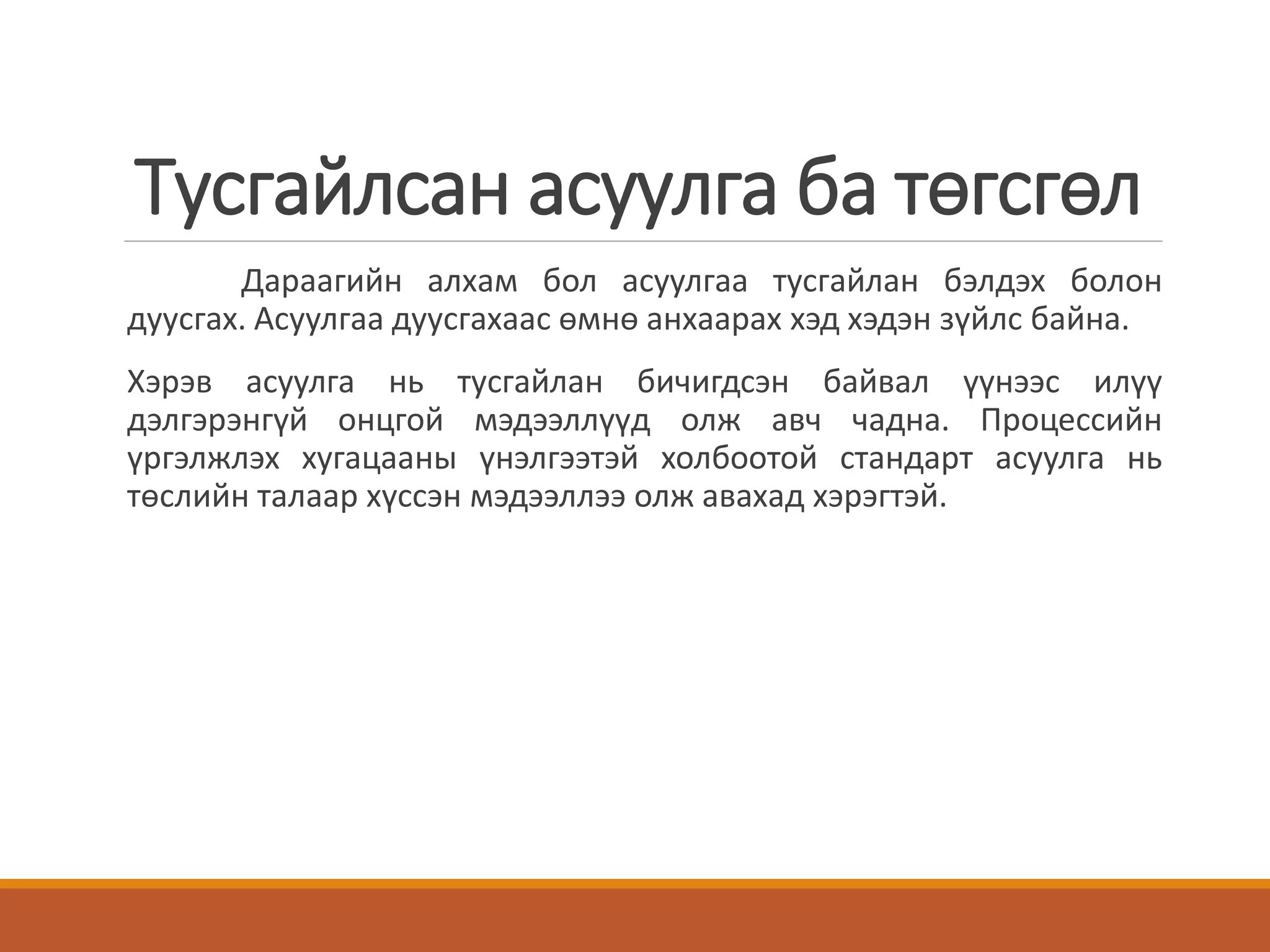 Тусгайлсан асуулга ба төгсгөл

Дараагийн алхам бол асуулгаа тусгайлан бэлдэх болон дуусгах. Асуулгаа дуусгахаас өмнө анхаарах хэд хэдэн зүйлс байна.

Хэрэв асуулга нь тусгайлан бичигдсэн байвал үүнээс илүү дэлгэрэнгүй онцгой мэдээллүүд олж авч чадна. Процессийн үргэлжлэх хугацааны үнэлгээтэй холбоотой стандарт асуулга нь төслийн талаар хүссэн мэдээллээ олж авахад хэрэгтэй.